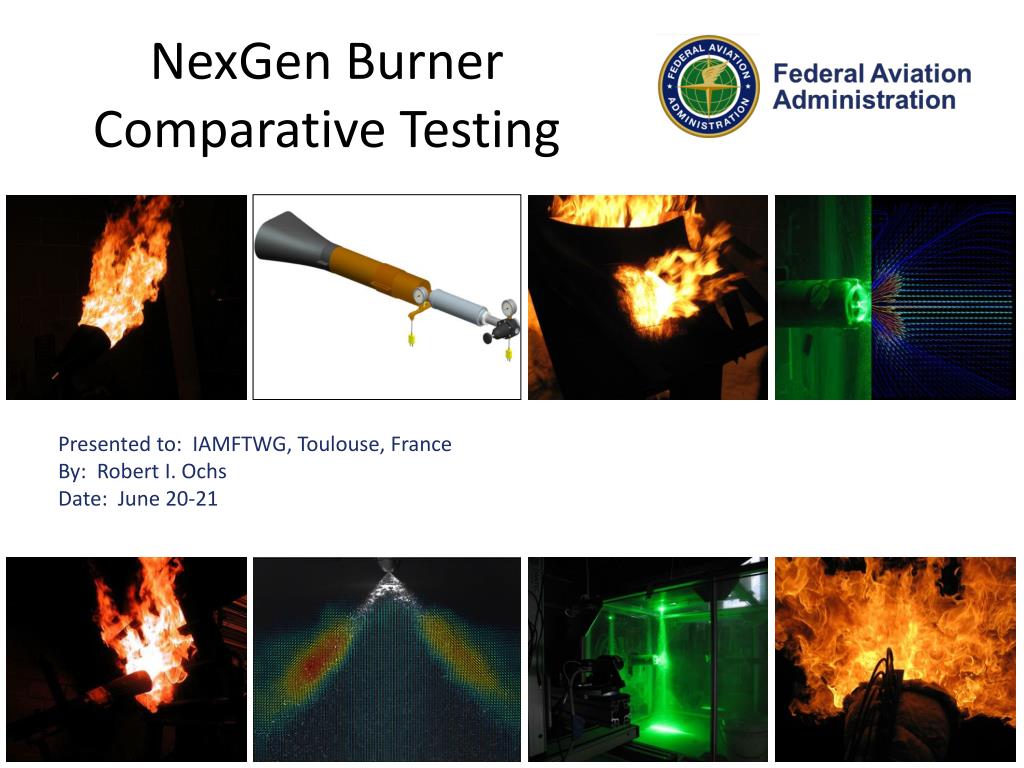 NexGen Burner Comparative Testing

FEDERAL AVIATION ADMINISTRATION

Federal Aviation Administration

Presented to: IAMFTWG, Toulouse, France
By: Robert I. Ochs
Date: June 20-21